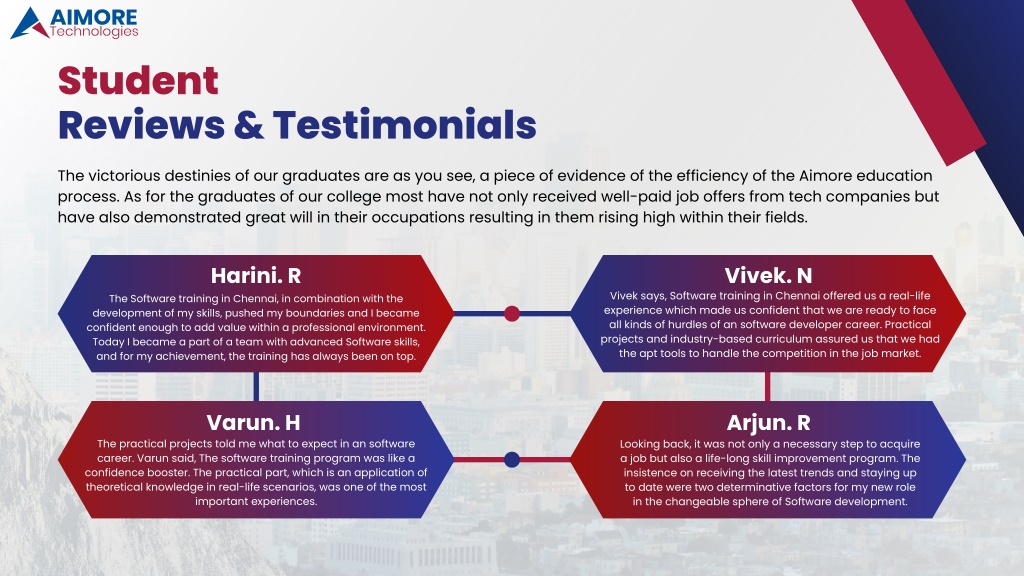 AIMORE
Technologies

Student
Reviews & Testimonials

The victorious destinies of our graduates are as you see, a piece of evidence of the efficiency of the Aimore education process. As for the graduates of our college most have not only received well-paid job offers from tech companies but have also demonstrated great will in their occupations resulting in them rising high within their fields.

Harini. R
The Software training in Chennai, in combination with the development of my skills, pushed my boundaries and I became confident enough to add value within a professional environment. Today I became a part of a team with advanced Software skills, and for my achievement, the training has always been on top.

Vivek. N
Vivek says, Software training in Chennai offered us a real-life experience which made us confident that we are ready to face all kinds of hurdles of an software developer career. Practical projects and industry-based curriculum assured us that we had the apt tools to handle the competition in the job market.

Varun. H
The practical projects told me what to expect in an software career. Varun said, The software training program was like a confidence booster. The practical part, which is an application of theoretical knowledge in real-life scenarios, was one of the most important experiences.

Arjun. R
Looking back, it was not only a necessary step to acquire a job but also a life-long skill improvement program. The insistence on receiving the latest trends and staying up to date were two determinative factors for my new role in the changeable sphere of Software development.